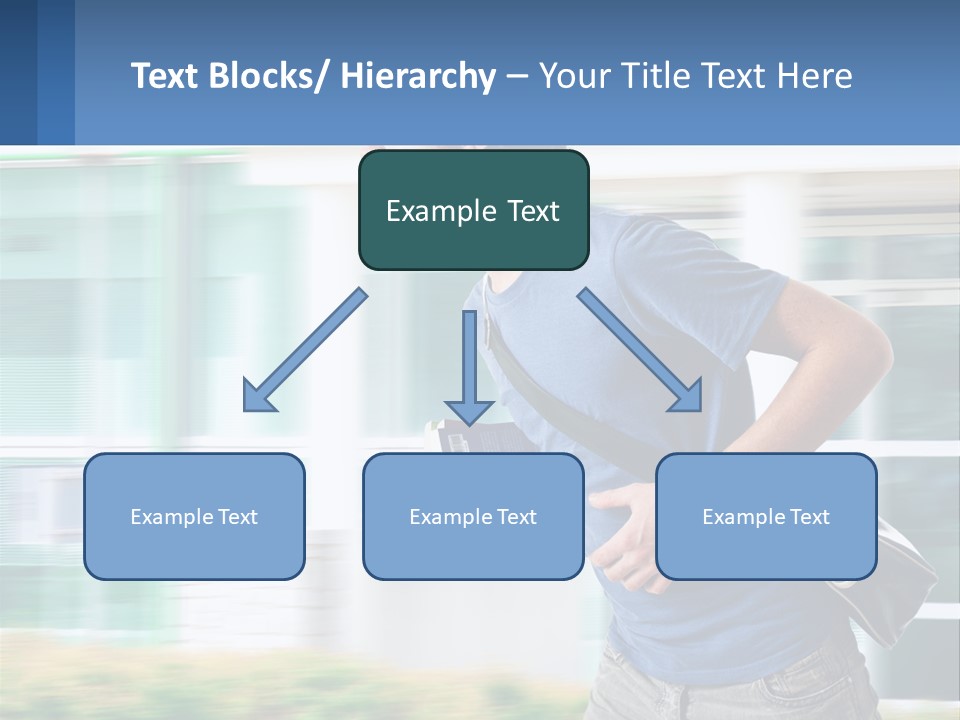 Text Blocks/ Hierarchy – Your Title Text Here

Example Text

Example Text

Example Text

Example Text